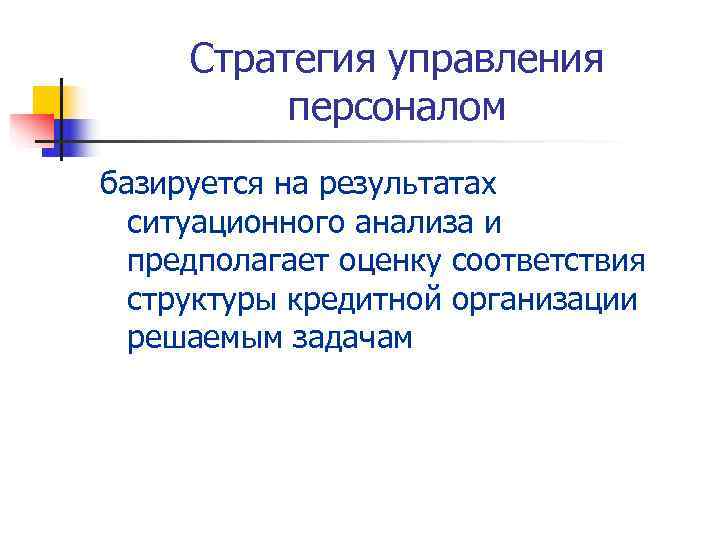 Стратегия управления персоналом

базируется на результатах ситуационного анализа и предполагает оценку соответствия структуры кредитной организации решаемым задачам